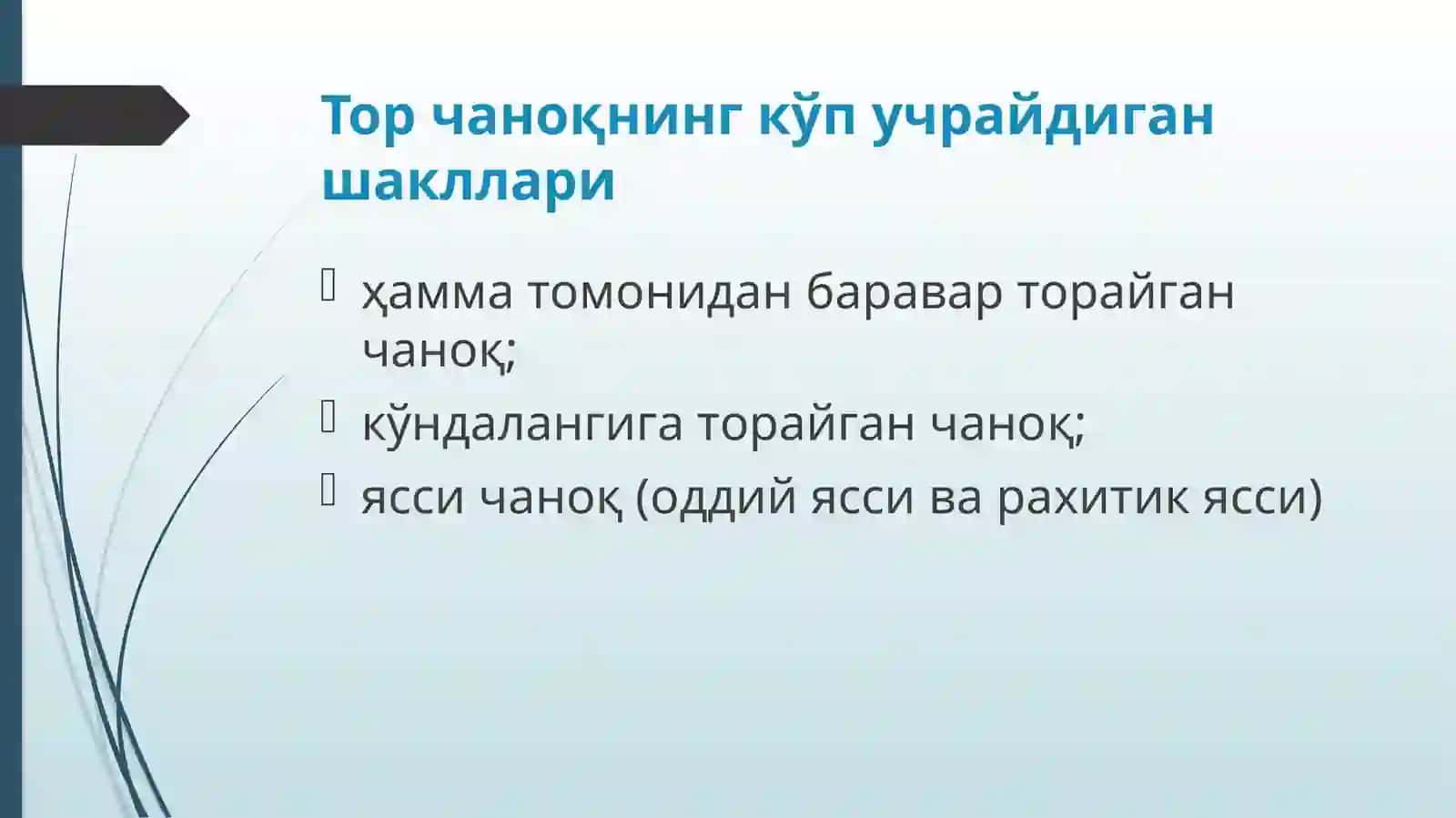 Тор чаноқнинг кўп учрайдиган шакллари

ҳамма томонидан баравар торайган чаноқ;

кўндалангига торайган чаноқ;

ясси чаноқ (оддий ясси ва рахитик ясси)